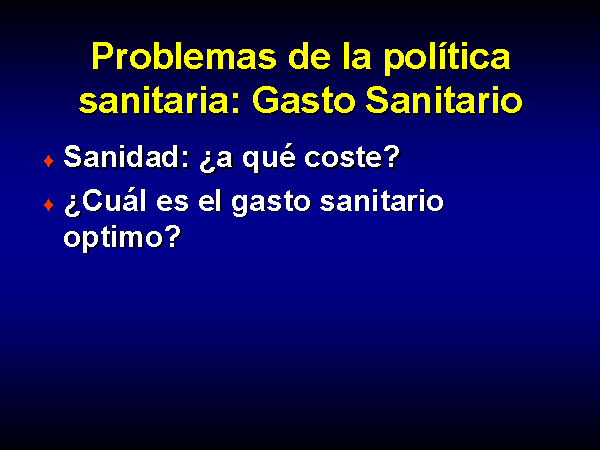 Problemas de la política sanitaria: Gasto Sanitario

♦ Sanidad: ¿a qué coste?

♦ ¿Cuál es el gasto sanitario optimo?